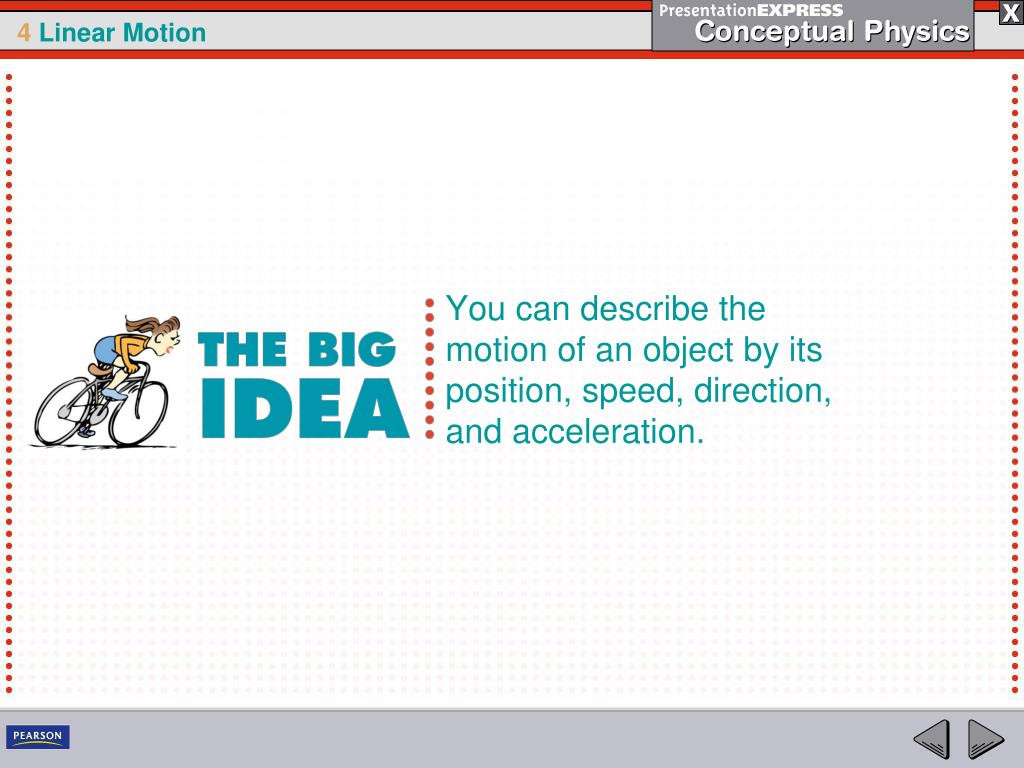 4 Linear Motion

PresentationEXPRESS
Conceptual Physics

X

THE BIG IDEA

You can describe the motion of an object by its position, speed, direction, and acceleration.

PEARSON